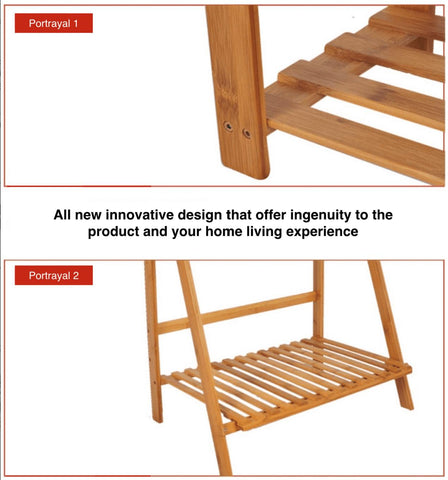 Portrayal 1

All new innovative design that offer ingenuity to the product and your home living experience

Portrayal 2